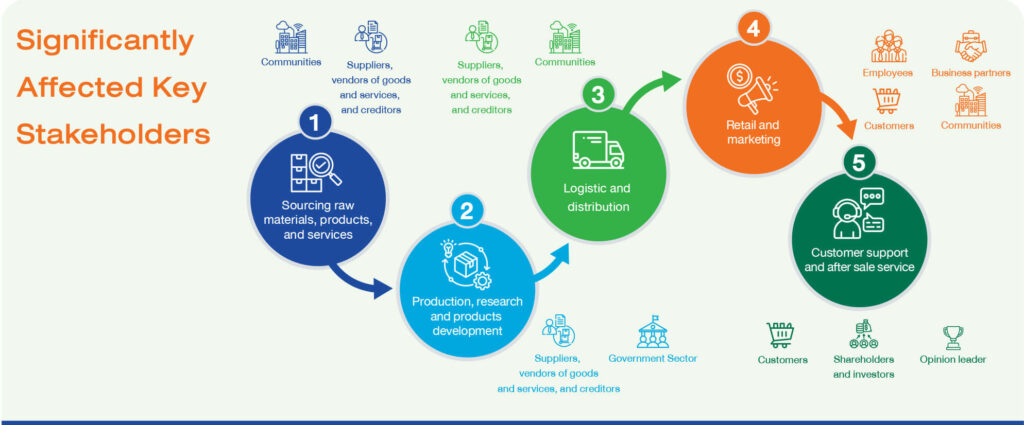 Significantly Affected Key Stakeholders

Communities

Suppliers, vendors of goods and services, and creditors

1

Sourcing raw materials, products, and services

2

Production, research and products development

Suppliers, vendors of goods and services, and creditors

Government Sector

Suppliers, vendors of goods and services, and creditors

Communities

3

Logistic and distribution

4

Retail and marketing

Employees

Business partners

Customers

Communities

5

Customer support and after sale service

Customers

Shareholders and investors

Opinion leader